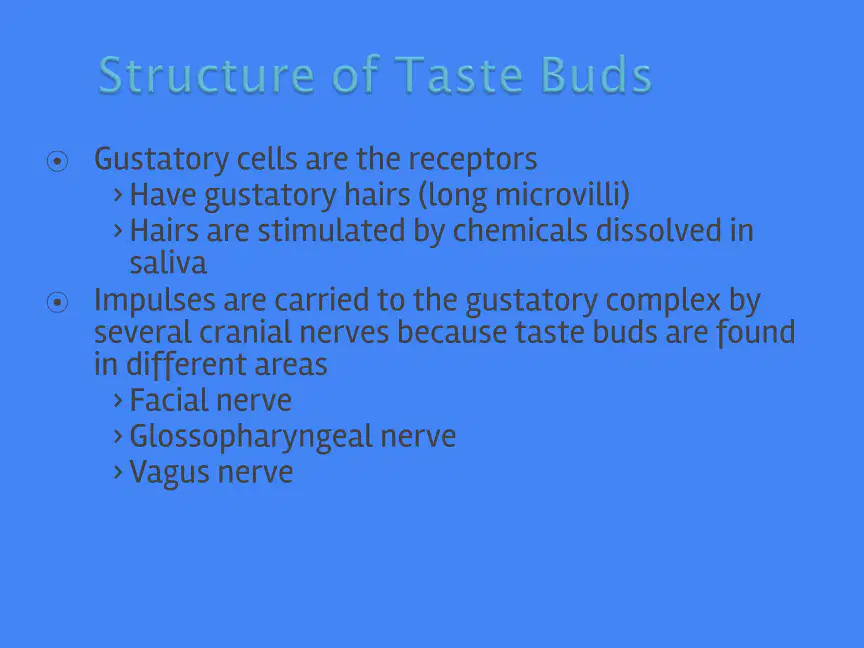 Structure of Taste Buds

⦿ Gustatory cells are the receptors
› Have gustatory hairs (long microvilli)
› Hairs are stimulated by chemicals dissolved in saliva

⦿ Impulses are carried to the gustatory complex by several cranial nerves because taste buds are found in different areas
› Facial nerve
› Glossopharyngeal nerve
› Vagus nerve